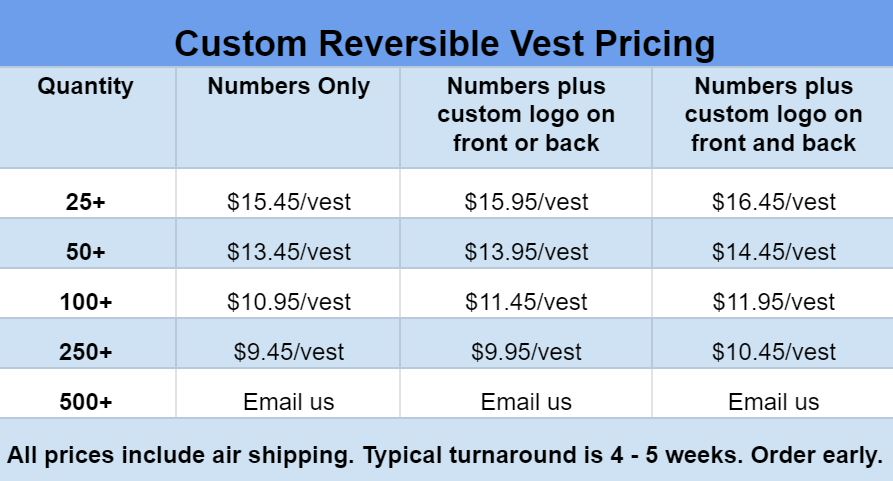 Custom Reversible Vest Pricing

| Quantity | Numbers Only | Numbers plus custom logo on front or back | Numbers plus custom logo on front and back |
|---|---|---|---|
| 25+ | \$15.45/vest | \$15.95/vest | \$16.45/vest |
| 50+ | \$13.45/vest | \$13.95/vest | \$14.45/vest |
| 100+ | \$10.95/vest | \$11.45/vest | \$11.95/vest |
| 250+ | \$9.45/vest | \$9.95/vest | \$10.45/vest |
| 500+ | Email us | Email us | Email us |

All prices include air shipping. Typical turnaround is 4 - 5 weeks. Order early.